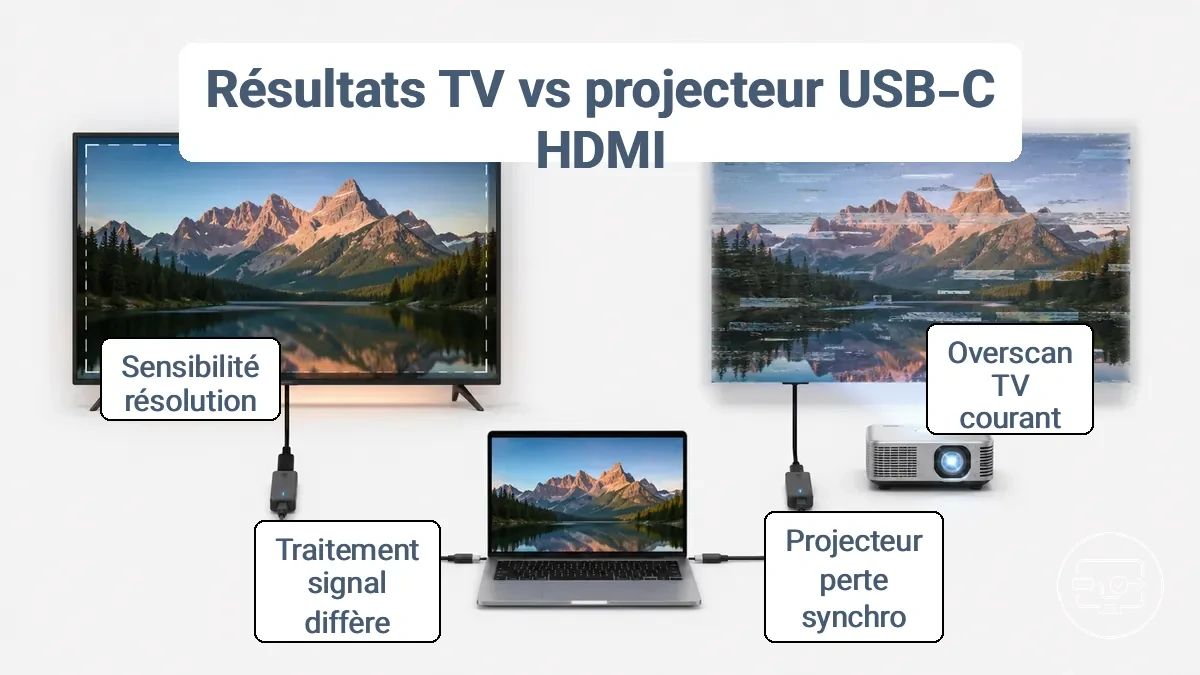 Résultats TV vs projecteur USB-C HDMI

Sensibilité résolution

Overscan TV courant

Traitement signal diffère

Projecteur perte synchro